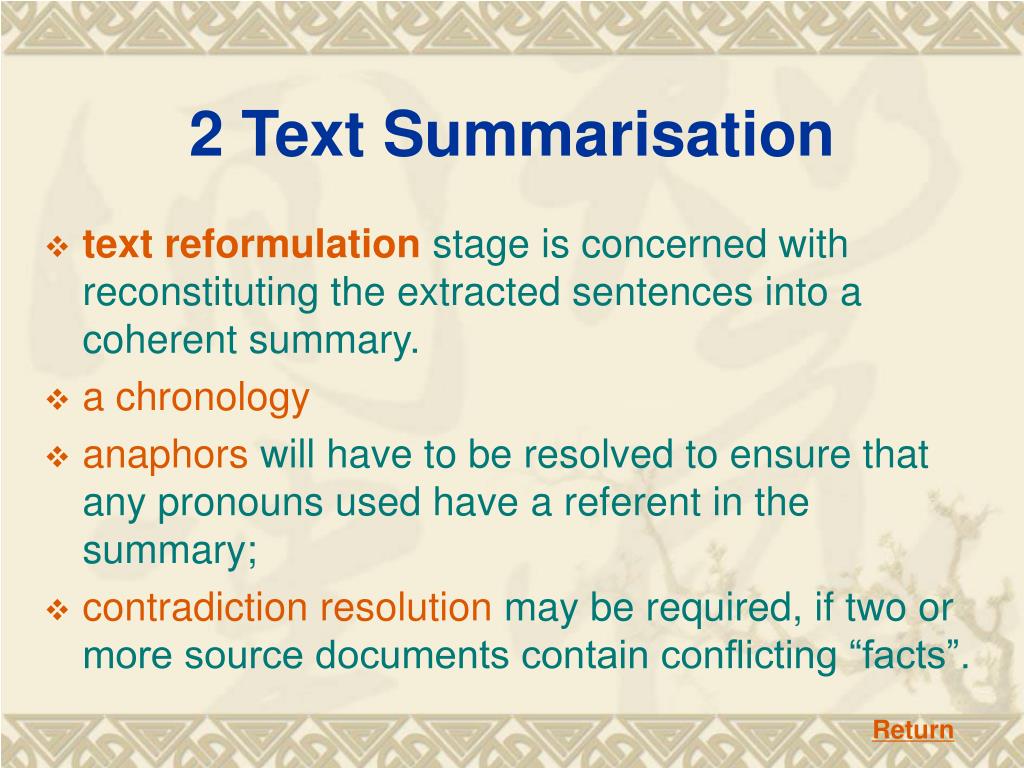 2 Text Summarisation

❖ text reformulation stage is concerned with reconstituting the extracted sentences into a coherent summary.
❖ a chronology
❖ anaphors will have to be resolved to ensure that any pronouns used have a referent in the summary;
❖ contradiction resolution may be required, if two or more source documents contain conflicting “facts”.

Return